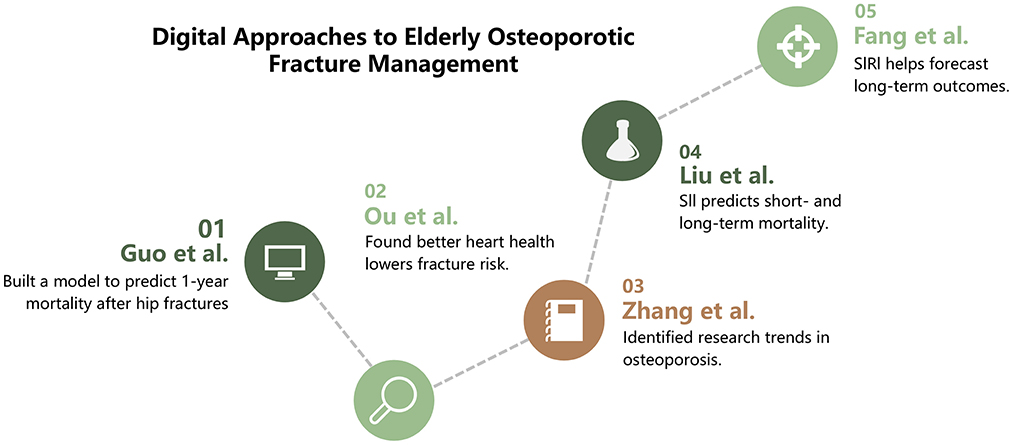 Digital Approaches to Elderly Osteoporotic Fracture Management

01
Guo et al.
Built a model to predict 1-year mortality after hip fractures

02
Ou et al.
Found better heart health lowers fracture risk.

03
Zhang et al.
Identified research trends in osteoporosis.

04
Liu et al.
SII predicts short- and long-term mortality.

05
Fang et al.
SIRI helps forecast long-term outcomes.